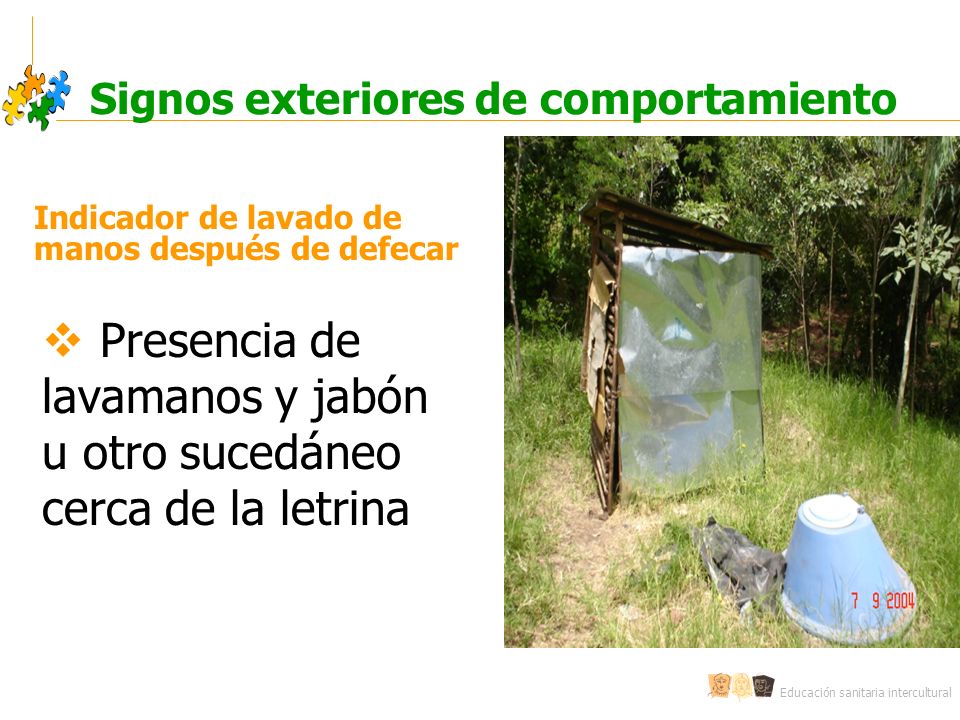 Signos exteriores de comportamiento

Indicador de lavado de manos después de defecar

❖ Presencia de lavamanos y jabón u otro sucedáneo cerca de la letrina

7 9 2004

Educación sanitaria intercultural